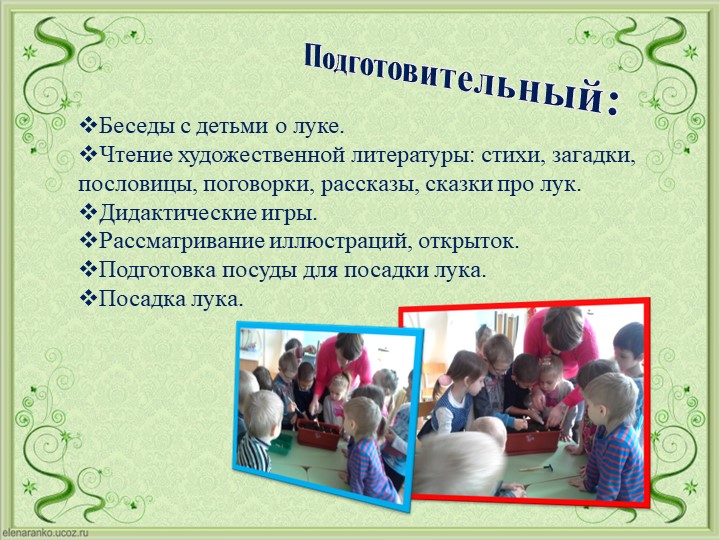 Подготовительный:

❖Беседы с детьми о луке.
❖Чтение художественной литературы: стихи, загадки, пословицы, поговорки, рассказы, сказки про лук.
❖Дидактические игры.
❖Рассматривание иллюстраций, открыток.
❖Подготовка посуды для посадки лука.
❖Посадка лука.

elenaranko.ucoz.ru